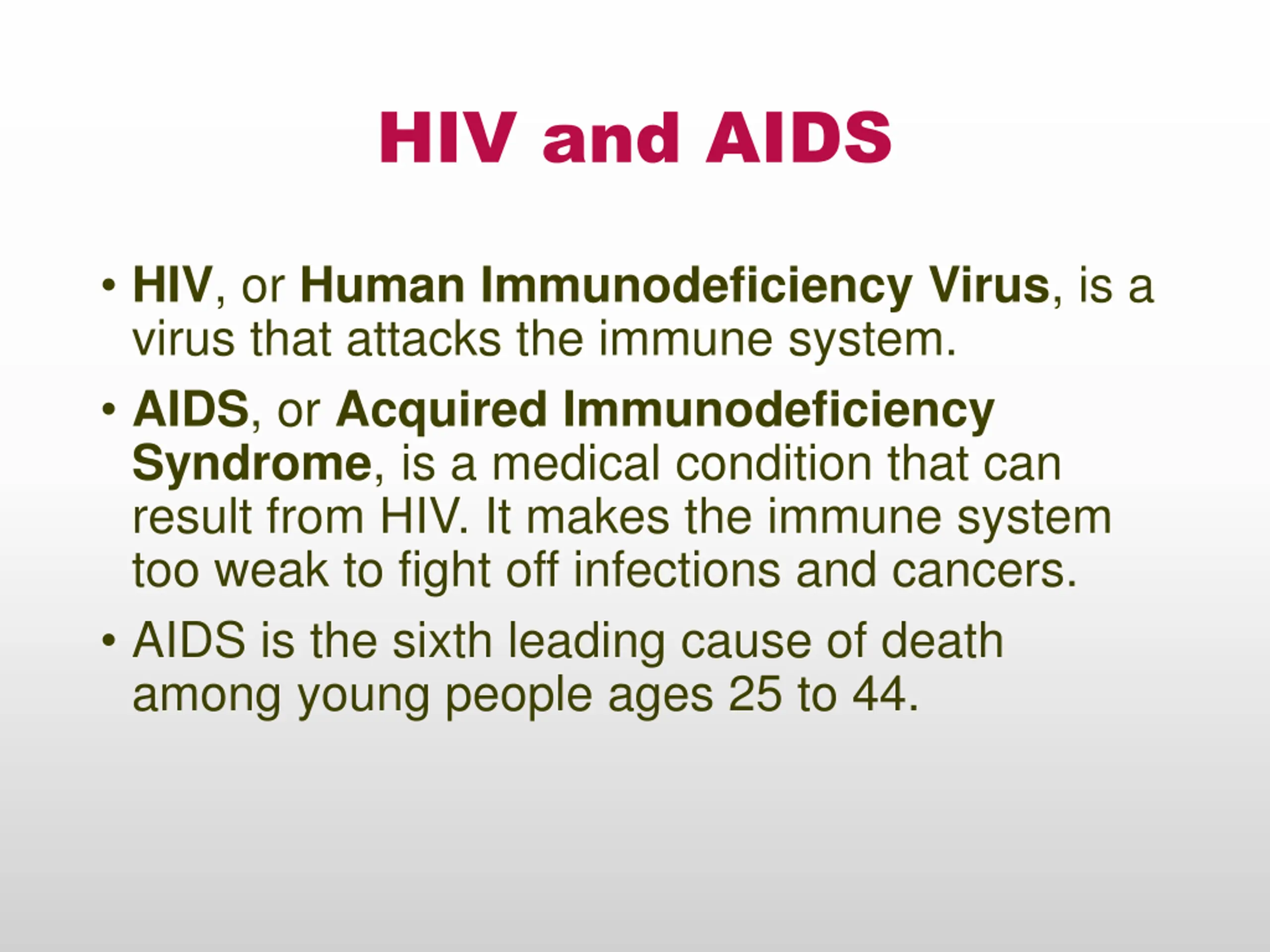 HIV and AIDS

• HIV, or Human Immunodeficiency Virus, is a virus that attacks the immune system.

• AIDS, or Acquired Immunodeficiency Syndrome, is a medical condition that can result from HIV. It makes the immune system too weak to fight off infections and cancers.

• AIDS is the sixth leading cause of death among young people ages 25 to 44.